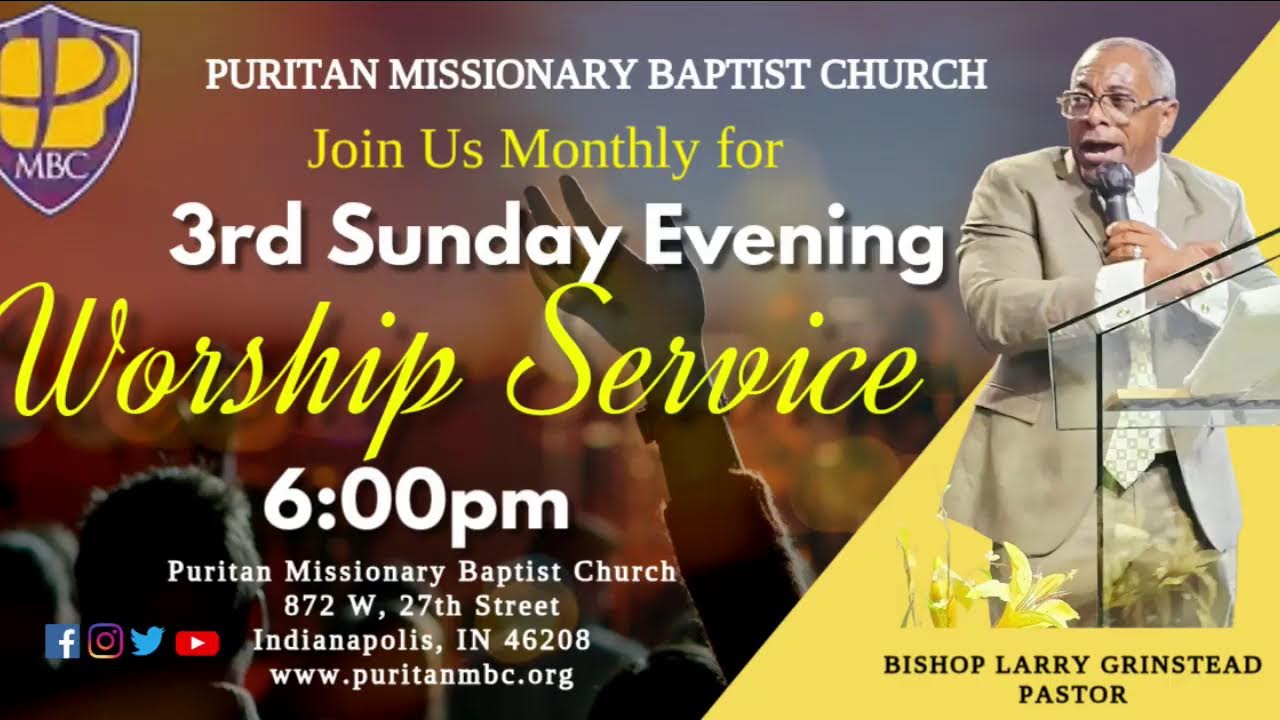 MBC

PURITAN MISSIONARY BAPTIST CHURCH

Join Us Monthly for

3rd Sunday Evening

Worship Service

6:00pm

Puritan Missionary Baptist Church
872 W, 27th Street
Indianapolis, IN 46208
www.puritanmbc.org

BISHOP LARRY GRINSTEAD
PASTOR